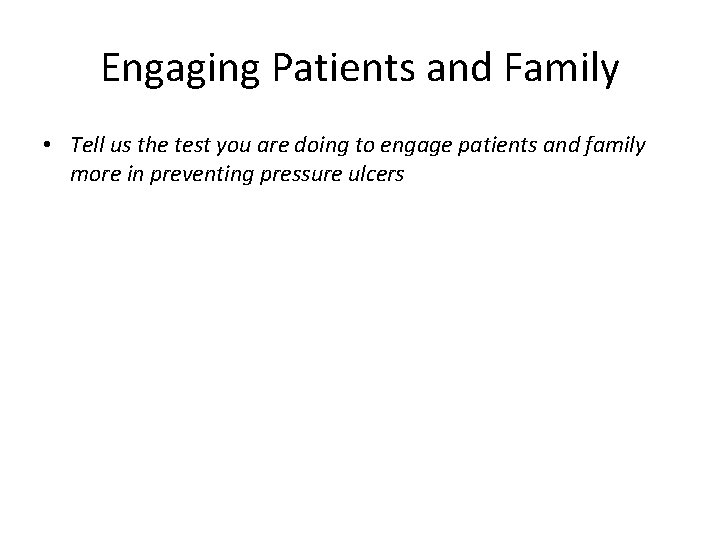 Engaging Patients and Family

• Tell us the test you are doing to engage patients and family more in preventing pressure ulcers